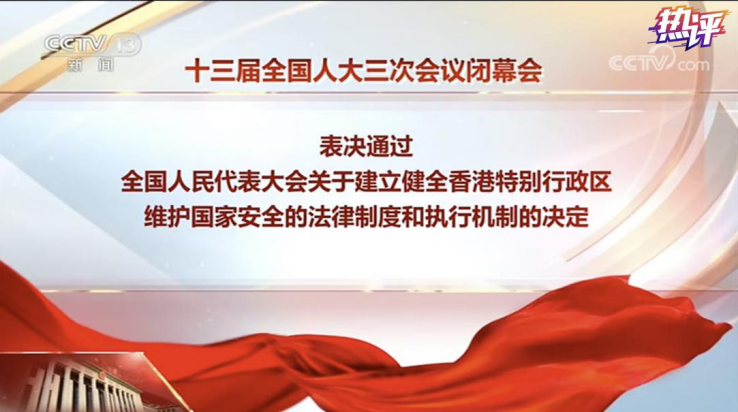 CCTV 13
新闻

热评

CCTV.com

十三届全国人大三次会议闭幕会

表决通过
全国人民代表大会关于建立健全香港特别行政区
维护国家安全的法律制度和执行机制的决定